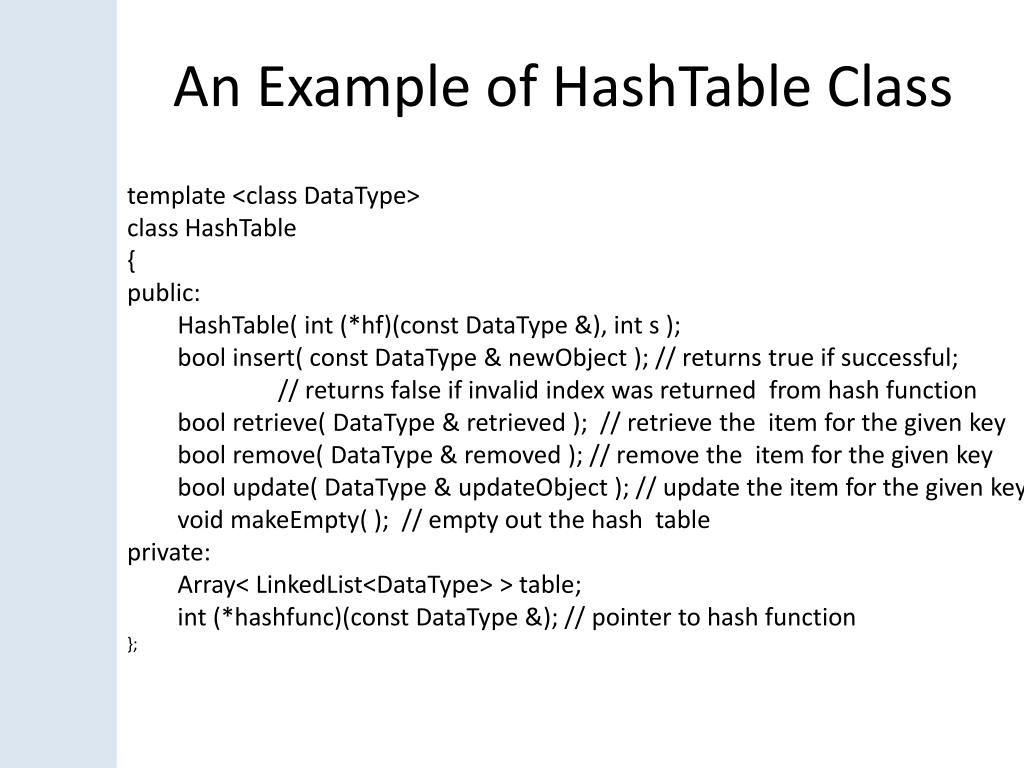 An Example of HashTable Class

template <class DataType>
class HashTable
{
public:
HashTable( int (*hf)(const DataType &), int s );
bool insert( const DataType & newObject ); // returns true if successful;
// returns false if invalid index was returned from hash function
bool retrieve( DataType & retrieved ); // retrieve the item for the given key
bool remove( DataType & removed ); // remove the item for the given key
bool update( DataType & updateObject ); // update the item for the given key
void makeEmpty( ); // empty out the hash table
private:
Array< LinkedList<DataType> > table;
int (*hashfunc)(const DataType &); // pointer to hash function
};